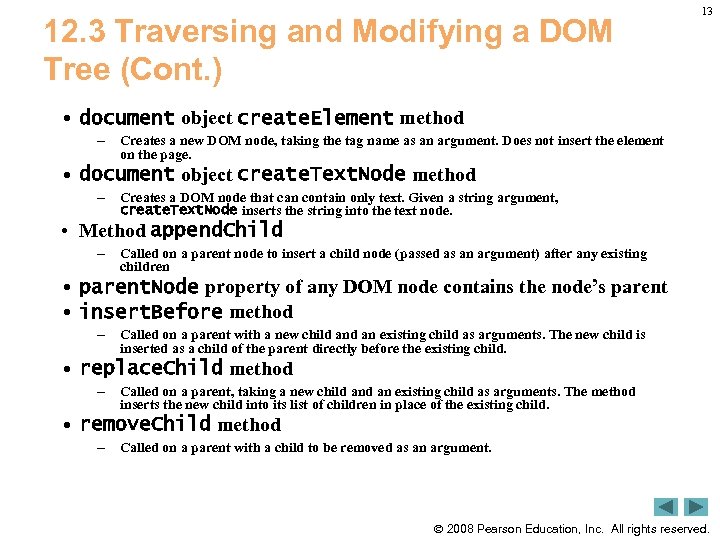 13

12.3 Traversing and Modifying a DOM Tree (Cont.)

• document object createElement method
– Creates a new DOM node, taking the tag name as an argument. Does not insert the element on the page.

• document object createTextNode method
– Creates a DOM node that can contain only text. Given a string argument, createTextNode inserts the string into the text node.

• Method appendChild
– Called on a parent node to insert a child node (passed as an argument) after any existing children

• parentNode property of any DOM node contains the node's parent

• insertBefore method
– Called on a parent with a new child and an existing child as arguments. The new child is inserted as a child of the parent directly before the existing child.

• replaceChild method
– Called on a parent, taking a new child and an existing child as arguments. The method inserts the new child into its list of children in place of the existing child.

• removeChild method
– Called on a parent with a child to be removed as an argument.

© 2008 Pearson Education, Inc. All rights reserved.